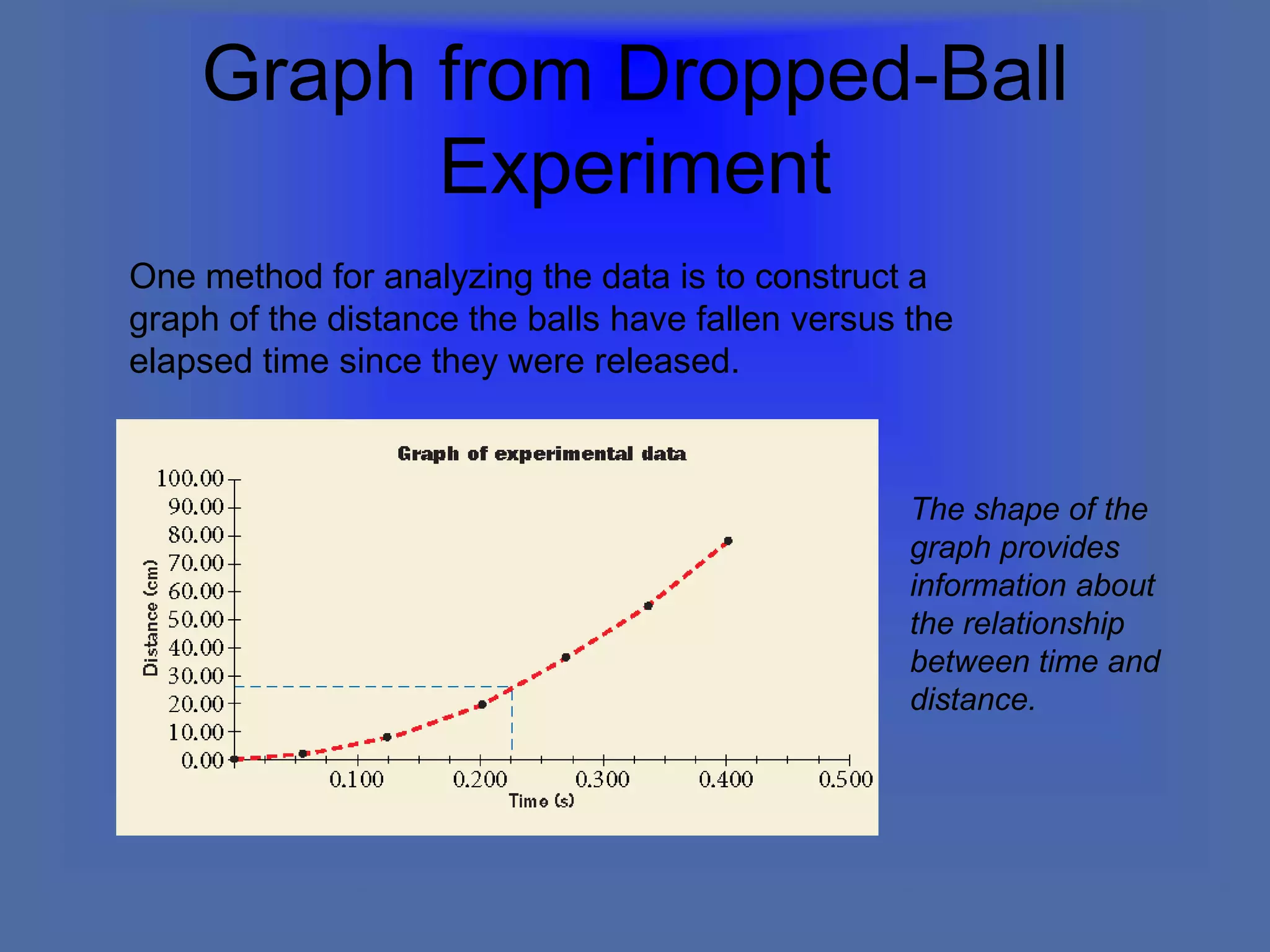 Graph from Dropped-Ball Experiment

One method for analyzing the data is to construct a graph of the distance the balls have fallen versus the elapsed time since they were released.

Graph of experimental data

100.00
90.00
80.00
70.00
60.00
50.00
40.00
30.00
20.00
10.00
0.00

Distance (cm)

0.100
0.200
0.300
0.400
0.500

Time (s)

The shape of the graph provides information about the relationship between time and distance.